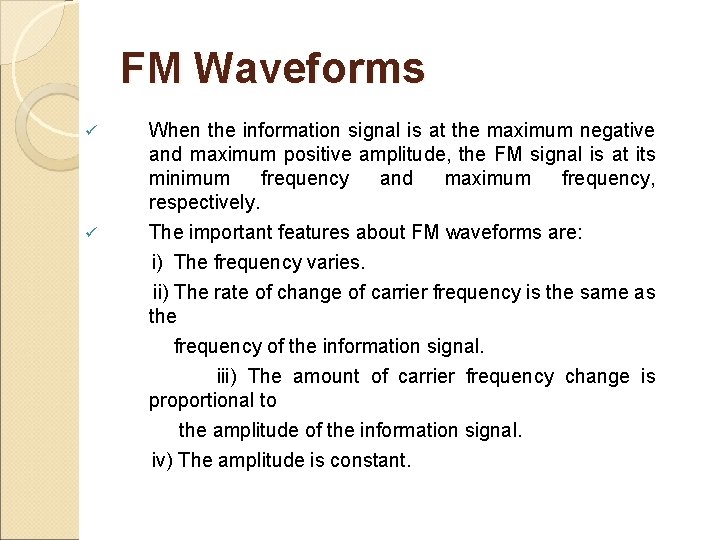 FM Waveforms

✓ When the information signal is at the maximum negative and maximum positive amplitude, the FM signal is at its minimum frequency and maximum frequency, respectively.

✓ The important features about FM waveforms are:

i) The frequency varies.

ii) The rate of change of carrier frequency is the same as the

frequency of the information signal.

iii) The amount of carrier frequency change is proportional to

the amplitude of the information signal.

iv) The amplitude is constant.